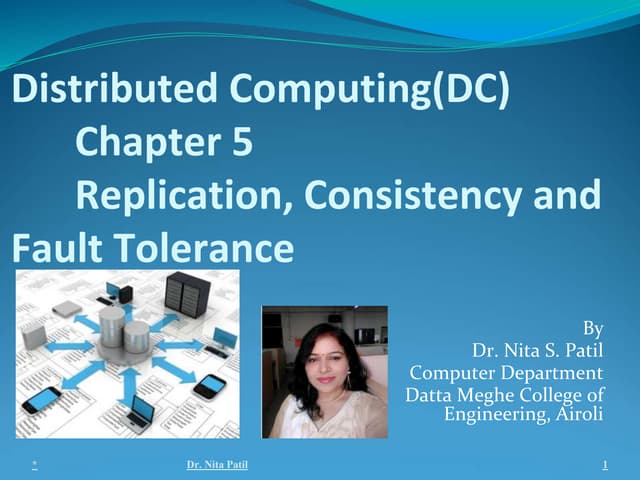 Distributed Computing(DC)
Chapter 5
Replication, Consistency and Fault Tolerance

By
Dr. Nita S. Patil
Computer Department
Datta Meghe College of Engineering, Airoli

*
Dr. Nita Patil
1